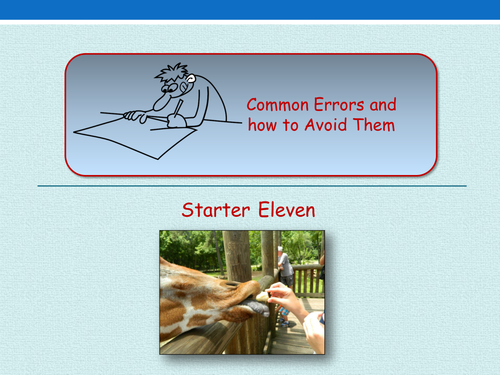 Common Errors and how to Avoid Them

Starter Eleven